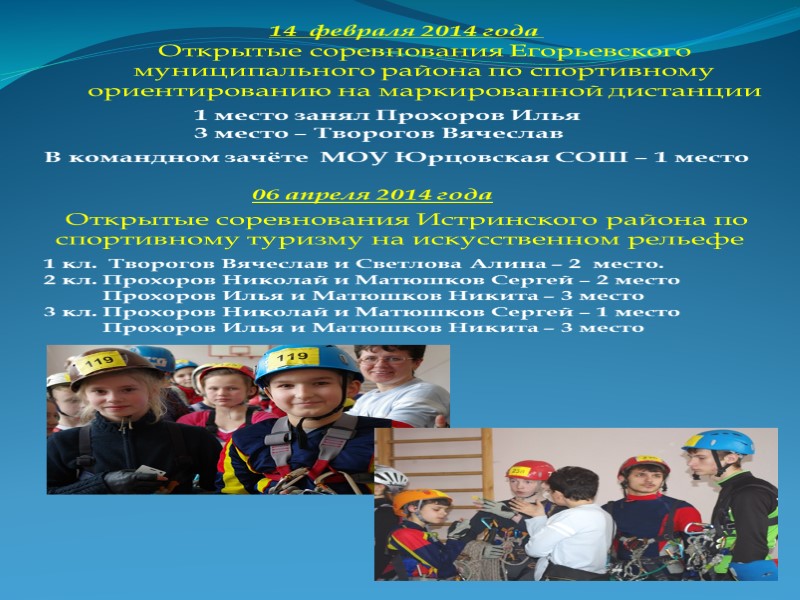 14 февраля 2014 года

Открытые соревнования Егорьевского муниципального района по спортивному ориентированию на маркированной дистанции

1 место занял Прохоров Илья
3 место – Творогов Вячеслав

В командном зачёте МОУ Юрцовская СОШ – 1 место

06 апреля 2014 года

Открытые соревнования Истринского района по спортивному туризму на искусственном рельефе

1 кл. Творогов Вячеслав и Светлова Алина – 2 место.
2 кл. Прохоров Николай и Матюшков Сергей – 2 место
Прохоров Илья и Матюшков Никита – 3 место
3 кл. Прохоров Николай и Матюшков Сергей – 1 место
Прохоров Илья и Матюшков Никита – 3 место

119

119